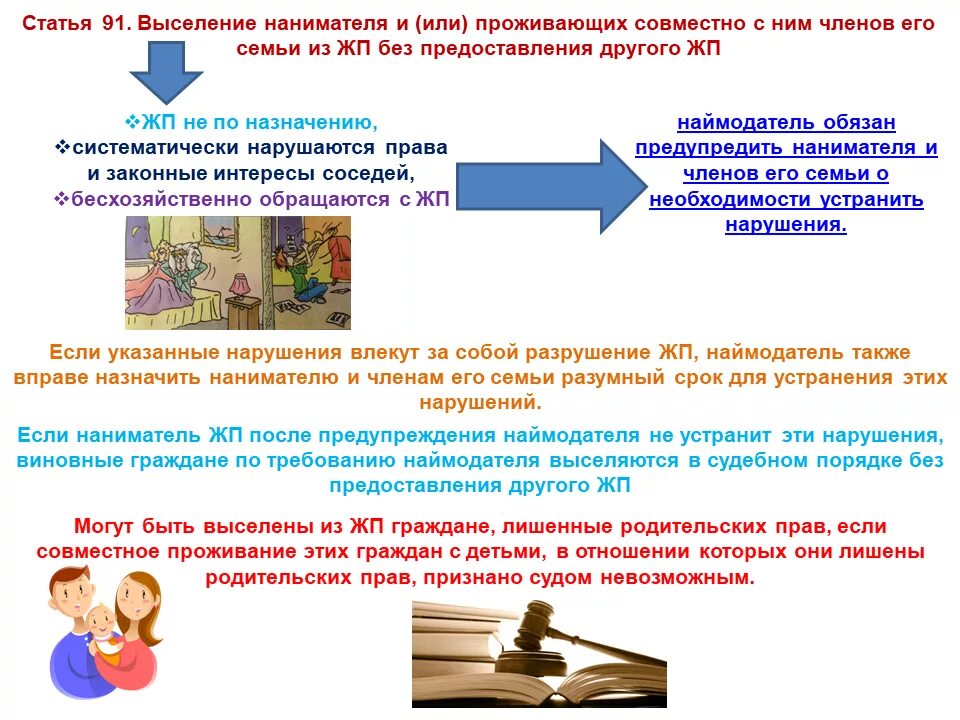 Статья 91. Выселение нанимателя и (или) проживающих совместно с ним членов его семьи из ЖП без предоставления другого ЖП

❖ЖП не по назначению,
❖систематически нарушаются права и законные интересы соседей,
❖бесхозяйственно обращаются с ЖП

наймодатель обязан предупредить нанимателя и членов его семьи о необходимости устранить нарушения.

Если указанные нарушения влекут за собой разрушение ЖП, наймодатель также вправе назначить нанимателю и членам его семьи разумный срок для устранения этих нарушений.

Если наниматель ЖП после предупреждения наймодателя не устранит эти нарушения, виновные граждане по требованию наймодателя выселяются в судебном порядке без предоставления другого ЖП

Могут быть выселены из ЖП граждане, лишенные родительских прав, если совместное проживание этих граждан с детьми, в отношении которых они лишены родительских прав, признано судом невозможным.